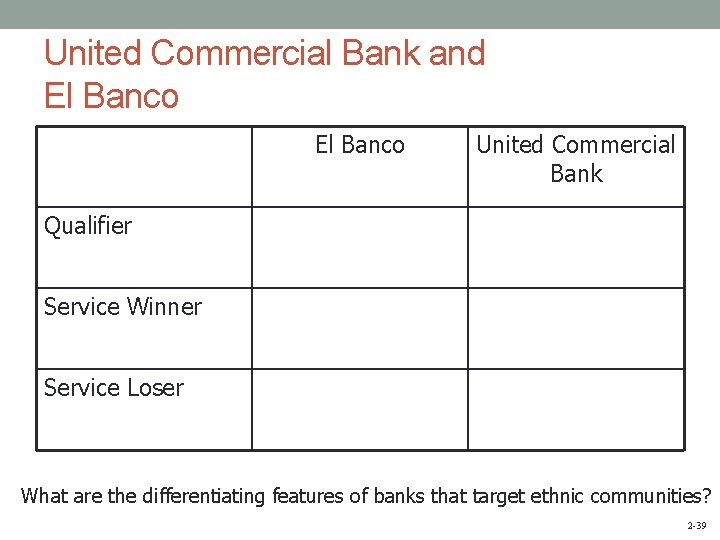 United Commercial Bank and El Banco

| | El Banco | United Commercial Bank |
|---|---|---|
| Qualifier | | |
| Service Winner | | |
| Service Loser | | |

What are the differentiating features of banks that target ethnic communities?

2-39